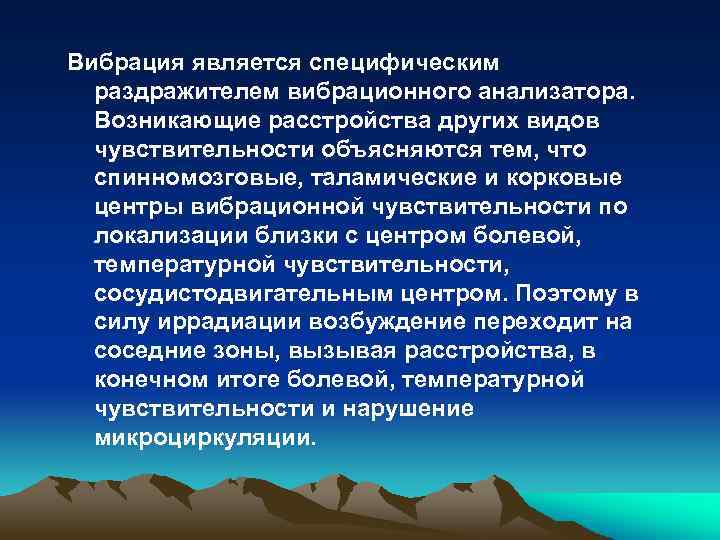 Вибрация является специфическим раздражителем вибрационного анализатора. Возникающие расстройства других видов чувствительности объясняются тем, что спинномозговые, таламические и корковые центры вибрационной чувствительности по локализации близки с центром болевой, температурной чувствительности, сосудистодвигательным центром. Поэтому в силу иррадиации возбуждение переходит на соседние зоны, вызывая расстройства, в конечном итоге болевой, температурной чувствительности и нарушение микроциркуляции.